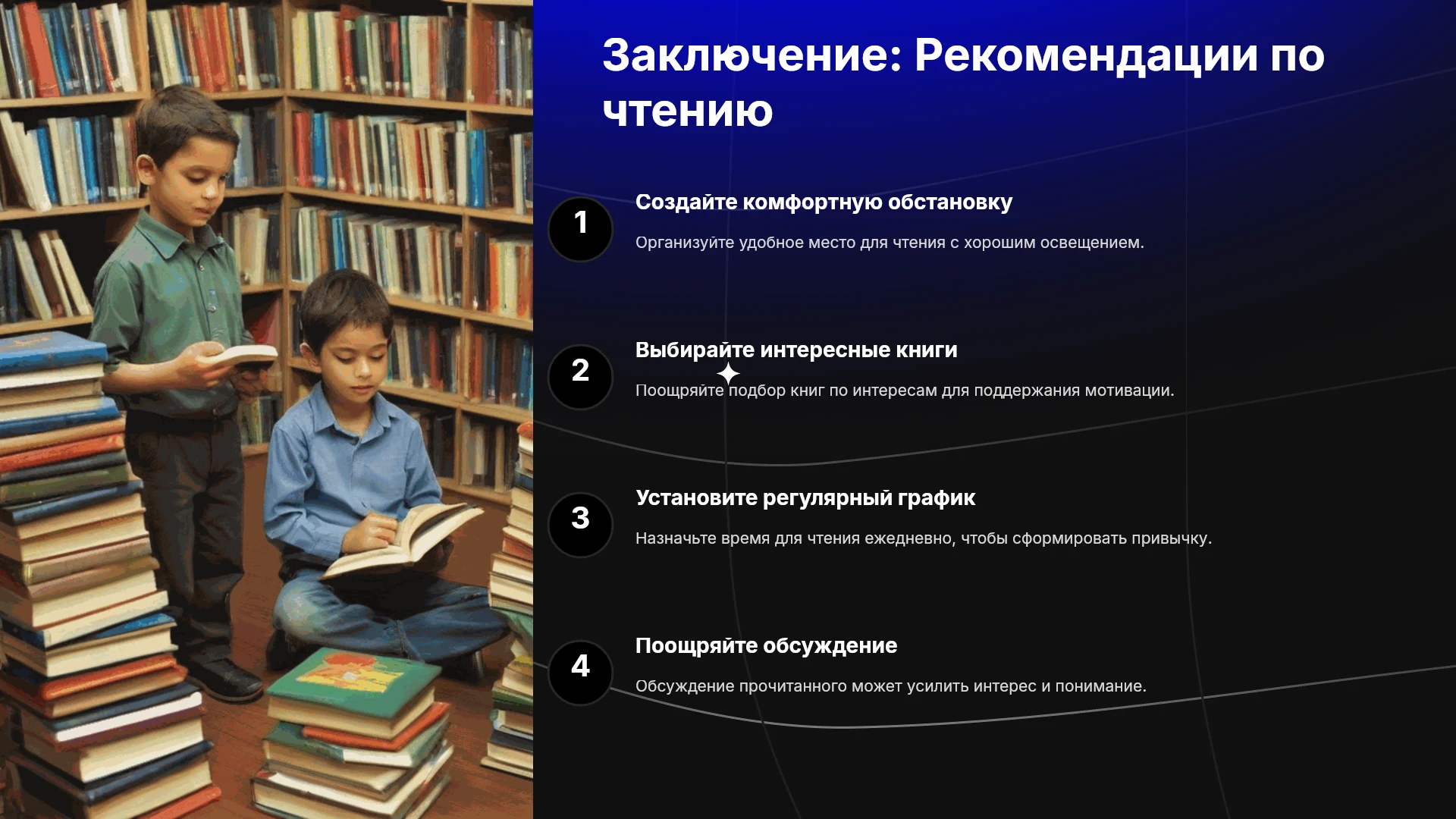 Заключение: Рекомендации по чтению

1
Создайте комфортную обстановку
Организуйте удобное место для чтения с хорошим освещением.

2
Выбирайте интересные книги
Поощряйте подбор книг по интересам для поддержания мотивации.

3
Установите регулярный график
Назначьте время для чтения ежедневно, чтобы сформировать привычку.

4
Поощряйте обсуждение
Обсуждение прочитанного может усилить интерес и понимание.